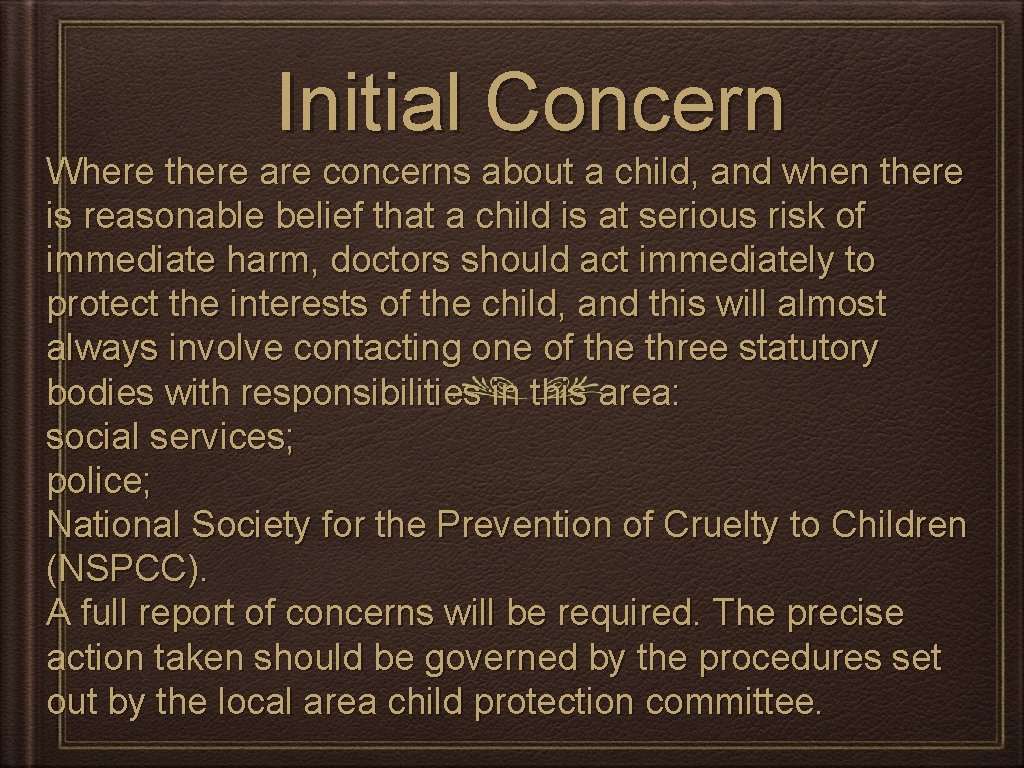 Initial Concern

Where there are concerns about a child, and when there is reasonable belief that a child is at serious risk of immediate harm, doctors should act immediately to protect the interests of the child, and this will almost always involve contacting one of the three statutory bodies with responsibilities in this area:
social services;
police;
National Society for the Prevention of Cruelty to Children (NSPCC).
A full report of concerns will be required. The precise action taken should be governed by the procedures set out by the local area child protection committee.